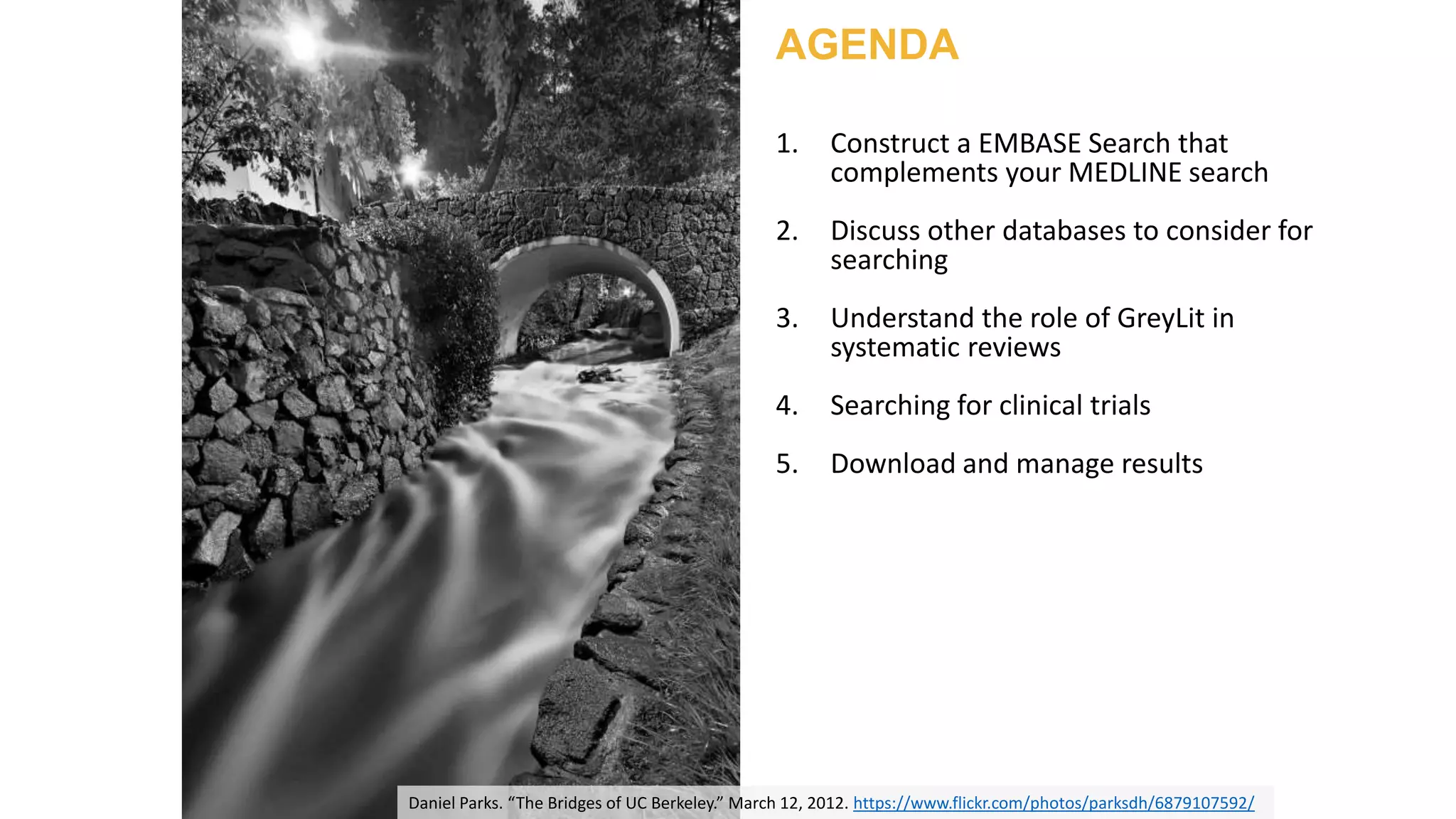 AGENDA

1. Construct a EMBASE Search that complements your MEDLINE search

2. Discuss other databases to consider for searching

3. Understand the role of GreyLit in systematic reviews

4. Searching for clinical trials

5. Download and manage results

Daniel Parks. “The Bridges of UC Berkeley.” March 12, 2012. https://www.flickr.com/photos/parksdh/6879107592/